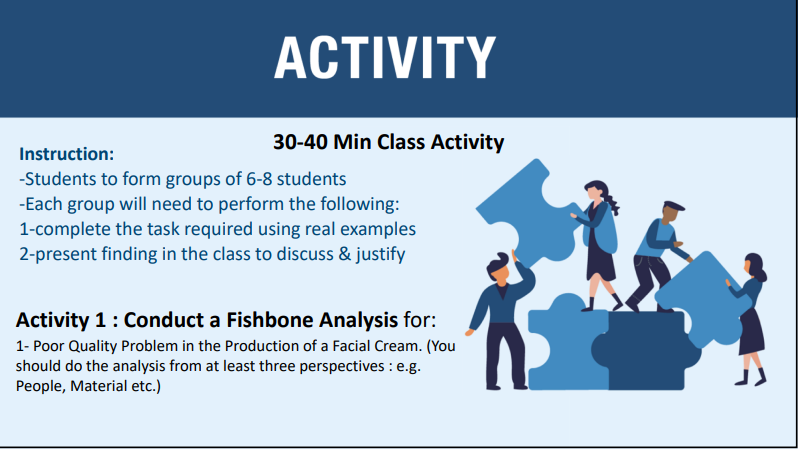 ACTIVITY

30-40 Min Class Activity

Instruction:
-Students to form groups of 6-8 students
-Each group will need to perform the following:
1-complete the task required using real examples
2-present finding in the class to discuss & justify

Activity 1 : Conduct a Fishbone Analysis for:
1- Poor Quality Problem in the Production of a Facial Cream. (You should do the analysis from at least three perspectives : e.g. People, Material etc.)